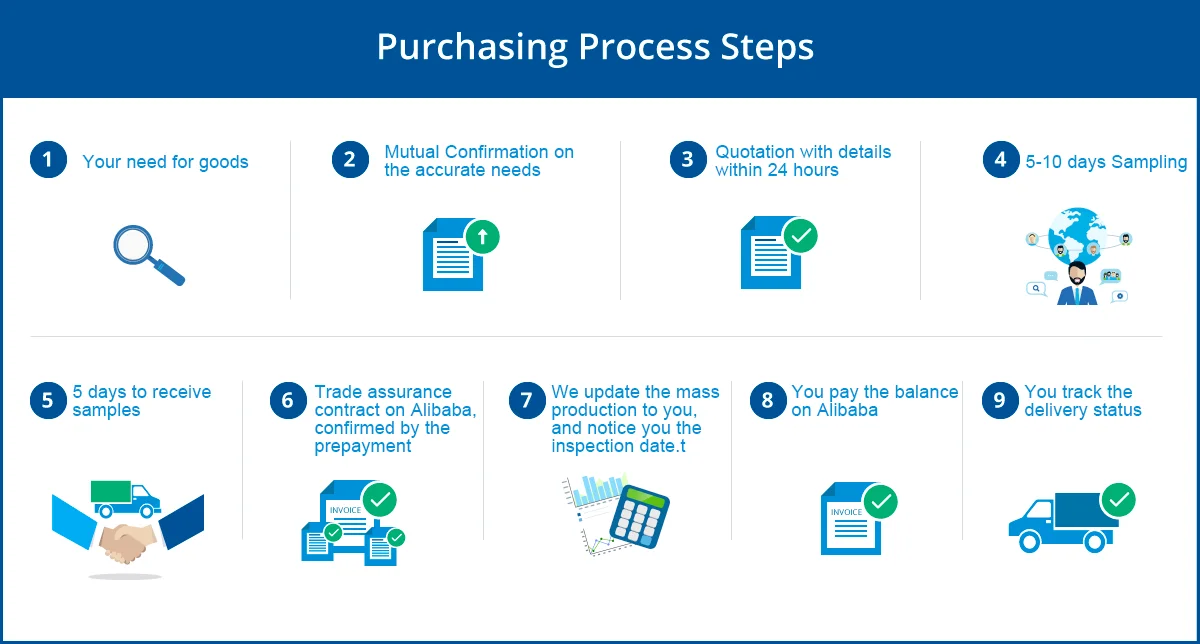 Purchasing Process Steps

1 Your need for goods

2 Mutual Confirmation on the accurate needs

3 Quotation with details within 24 hours

4 5-10 days Sampling

5 5 days to receive samples

6 Trade assurance contract on Alibaba, confirmed by the prepayment

INVOICE

7 We update the mass production to you, and notice you the inspection date.t

8 You pay the balance on Alibaba

INVOICE

9 You track the delivery status